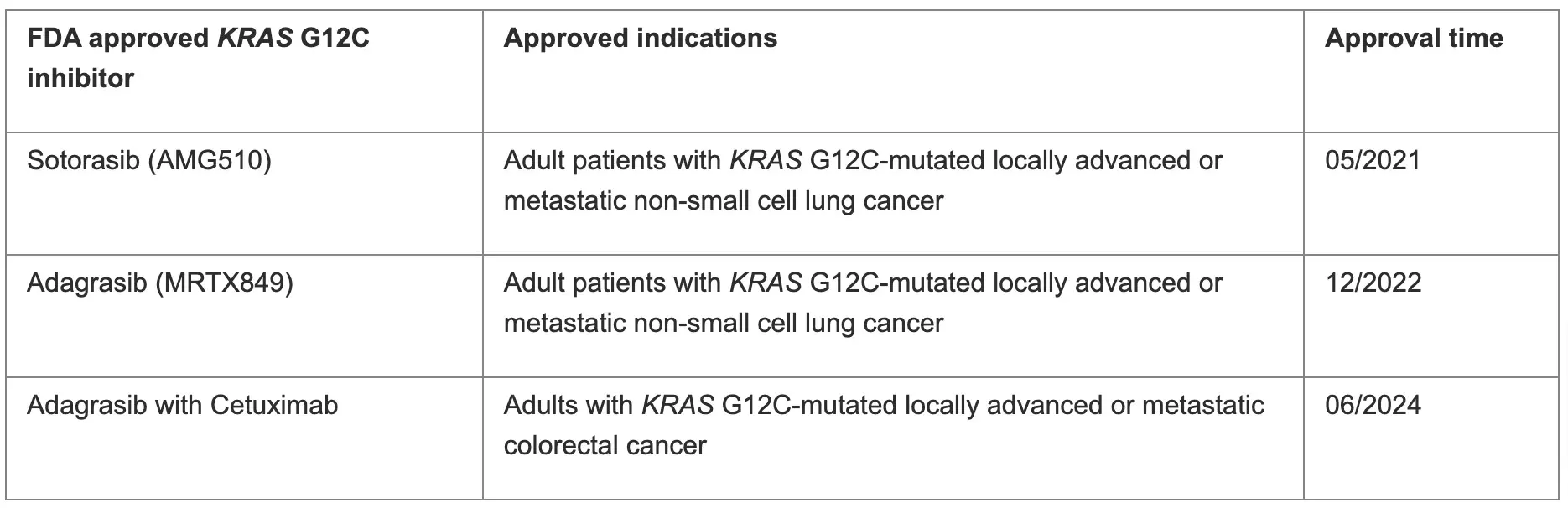 | FDA approved KRAS G12C inhibitor | Approved indications | Approval time |
|---|---|---|
| Sotorasib (AMG510) | Adult patients with KRAS G12C-mutated locally advanced or metastatic non-small cell lung cancer | 05/2021 |
| Adagrasib (MRTX849) | Adult patients with KRAS G12C-mutated locally advanced or metastatic non-small cell lung cancer | 12/2022 |
| Adagrasib with Cetuximab | Adults with KRAS G12C-mutated locally advanced or metastatic colorectal cancer | 06/2024 |